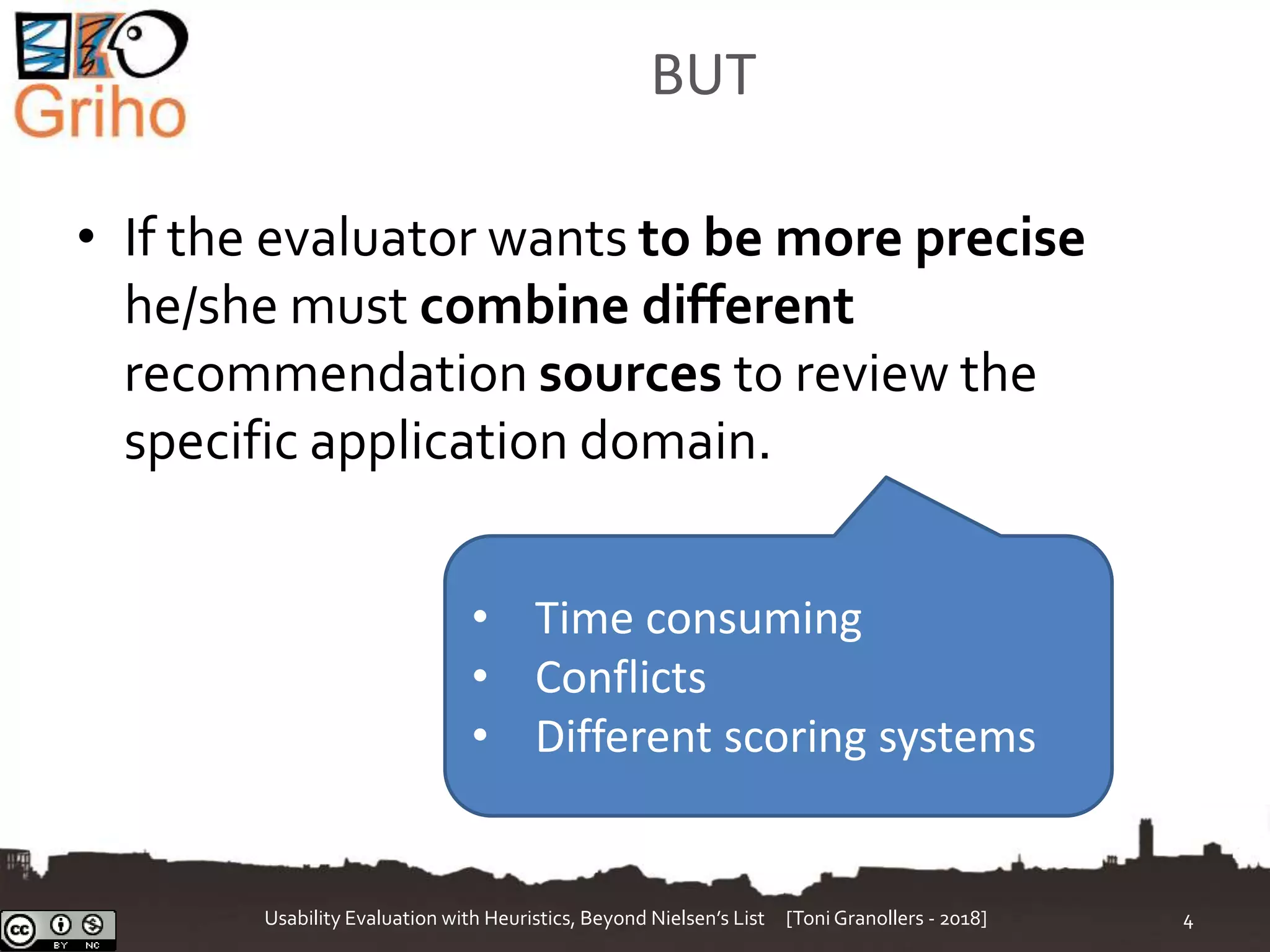 Griho

BUT

• If the evaluator wants to be more precise he/she must combine different recommendation sources to review the specific application domain.

• Time consuming
• Conflicts
• Different scoring systems

cc BY NC

Usability Evaluation with Heuristics, Beyond Nielsen's List [Toni Granollers - 2018]

4